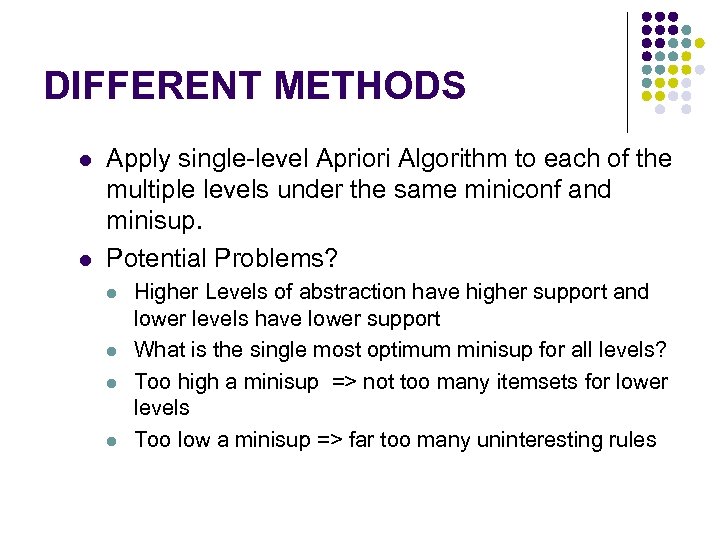 DIFFERENT METHODS

- Apply single-level Apriori Algorithm to each of the multiple levels under the same miniconf and minisup.
- Potential Problems?
  - Higher Levels of abstraction have higher support and lower levels have lower support
  - What is the single most optimum minisup for all levels?
  - Too high a minisup => not too many itemsets for lower levels
  - Too low a minisup => far too many uninteresting rules